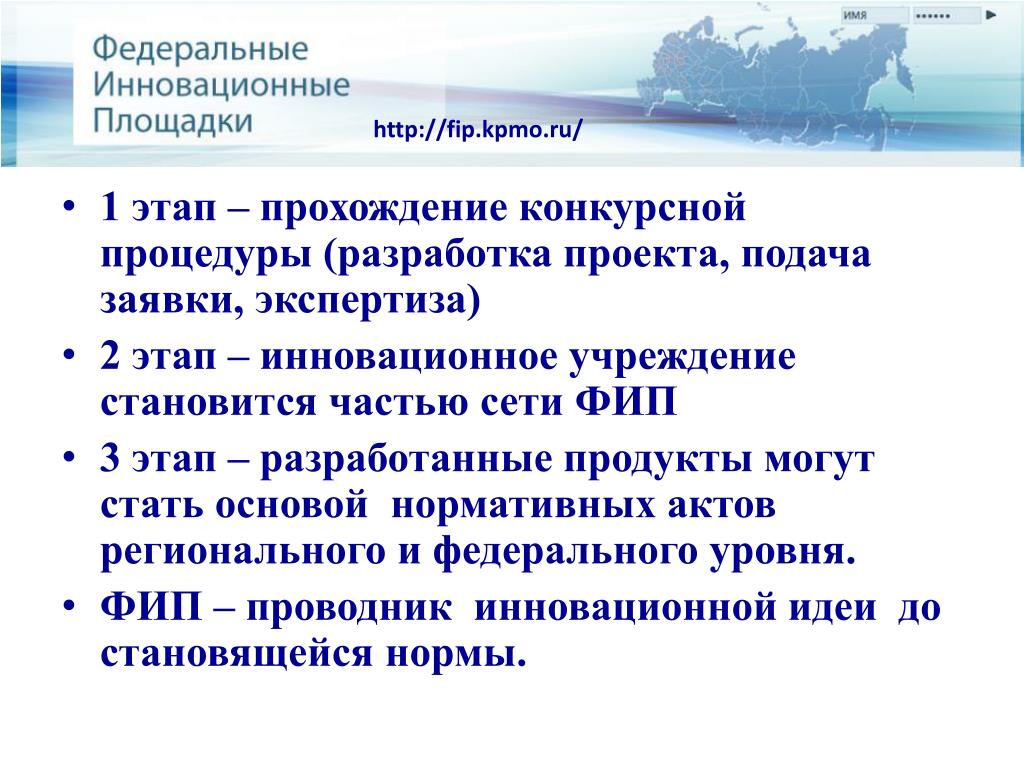 Федеральные Инновационные Площадки

имя ••••••

http://fip.kpmo.ru/

• 1 этап – прохождение конкурсной процедуры (разработка проекта, подача заявки, экспертиза)
• 2 этап – инновационное учреждение становится частью сети ФИП
• 3 этап – разработанные продукты могут стать основой нормативных актов регионального и федерального уровня.
• ФИП – проводник инновационной идеи до становящейся нормы.